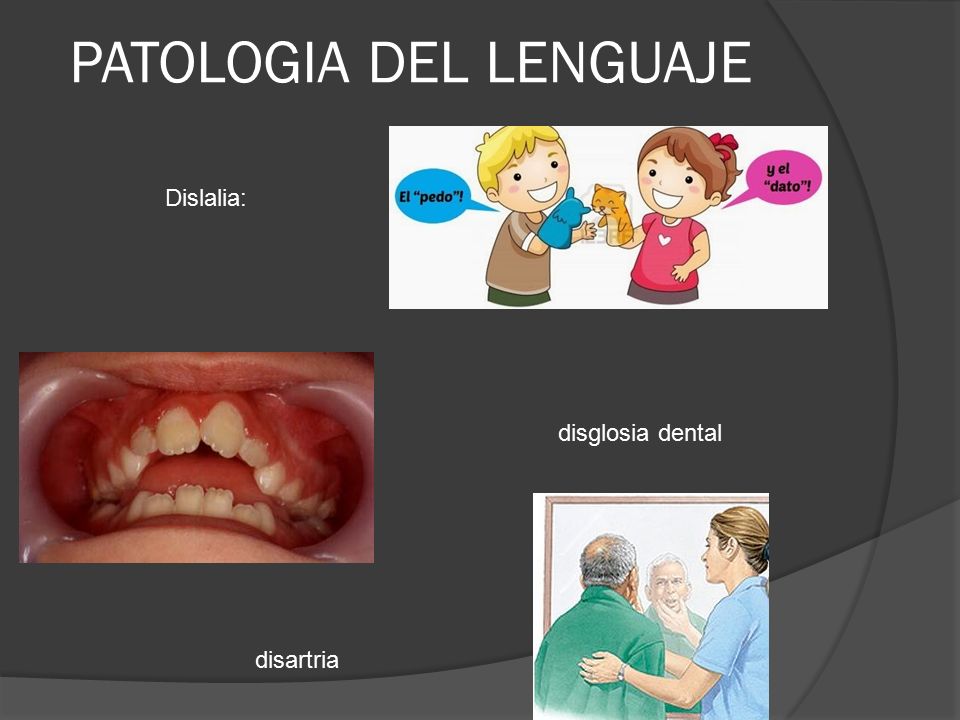 PATOLOGIA DEL LENGUAJE

Dislalia:

El "pedo"!

y el "dato"!

disglosia dental

disartria